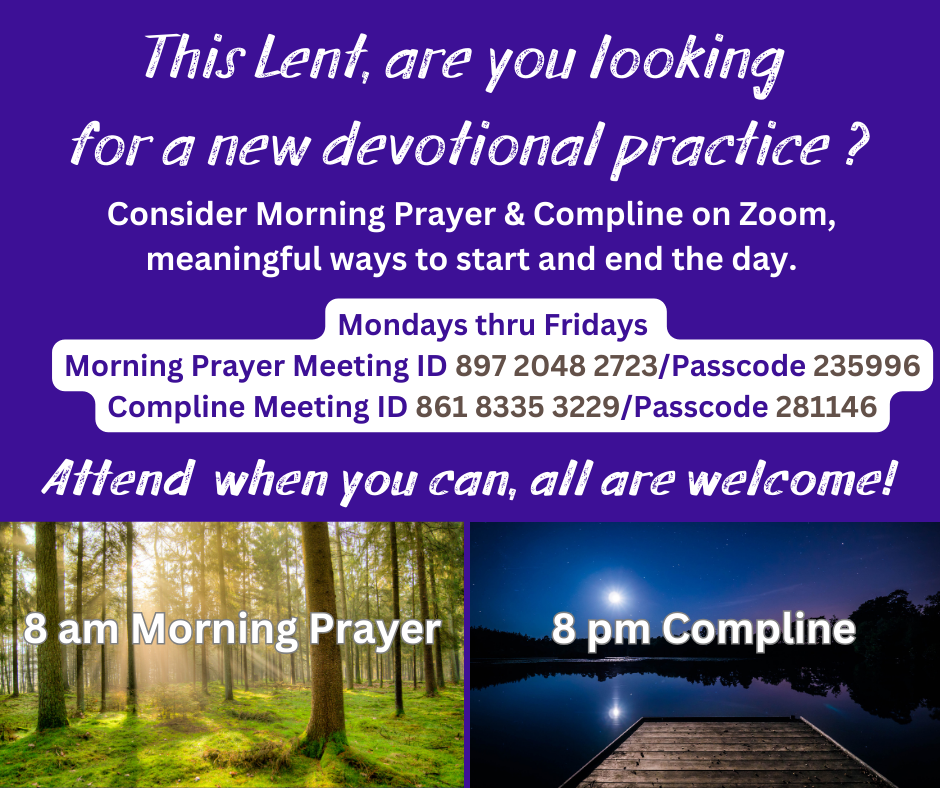 This Lent, are you looking for a new devotional practice ?

Consider Morning Prayer & Compline on Zoom, meaningful ways to start and end the day.

Mondays thru Fridays
Morning Prayer Meeting ID 897 2048 2723/Passcode 235996
Compline Meeting ID 861 8335 3229/Passcode 281146

Attend when you can, all are welcome!

8 am Morning Prayer

8 pm Compline